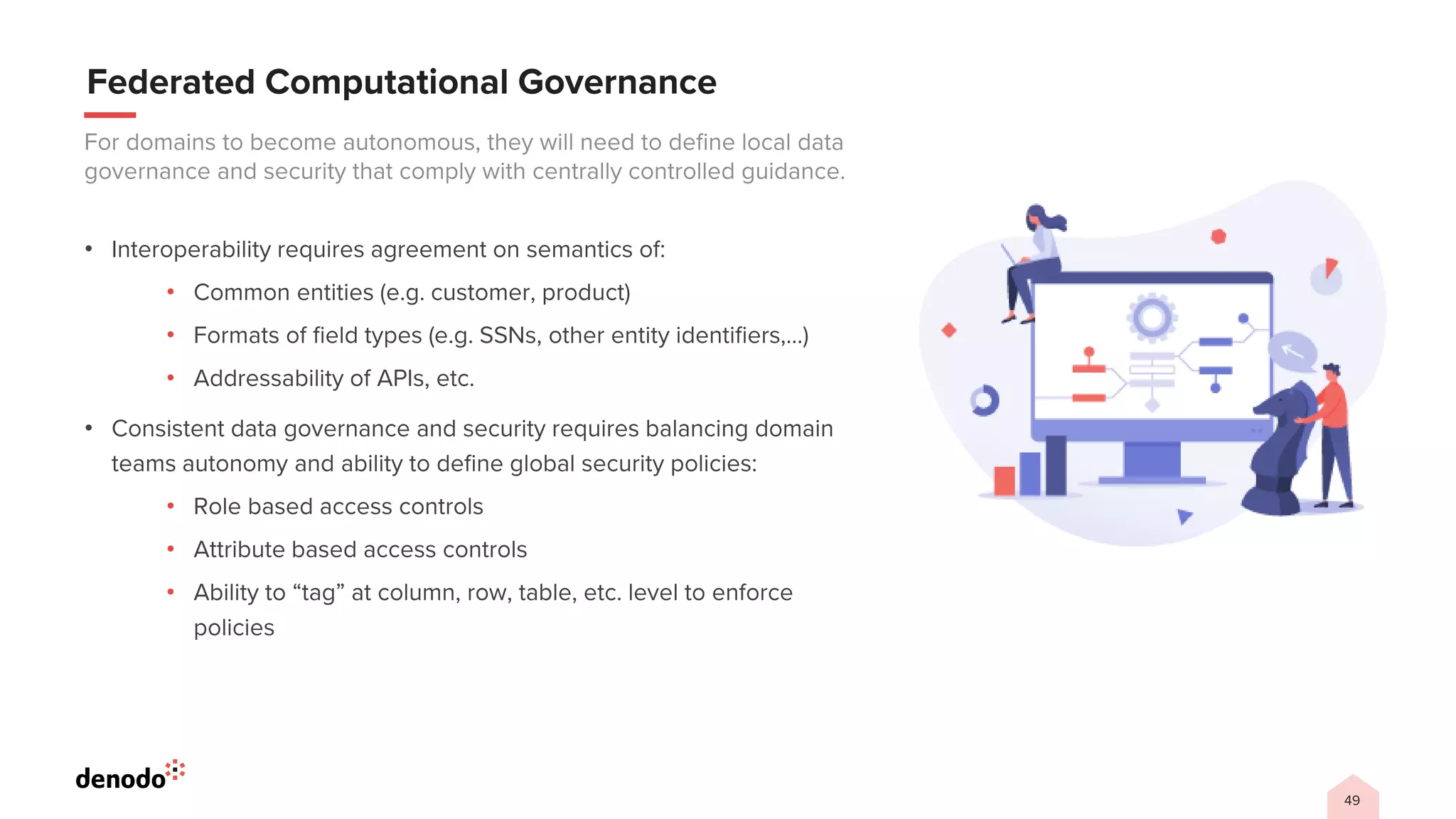 Federated Computational Governance

For domains to become autonomous, they will need to define local data governance and security that comply with centrally controlled guidance.

• Interoperability requires agreement on semantics of:
  • Common entities (e.g. customer, product)
  • Formats of field types (e.g. SSNs, other entity identifiers,…)
  • Addressability of APIs, etc.
• Consistent data governance and security requires balancing domain teams autonomy and ability to define global security policies:
  • Role based access controls
  • Attribute based access controls
  • Ability to “tag” at column, row, table, etc. level to enforce policies

denodo

49